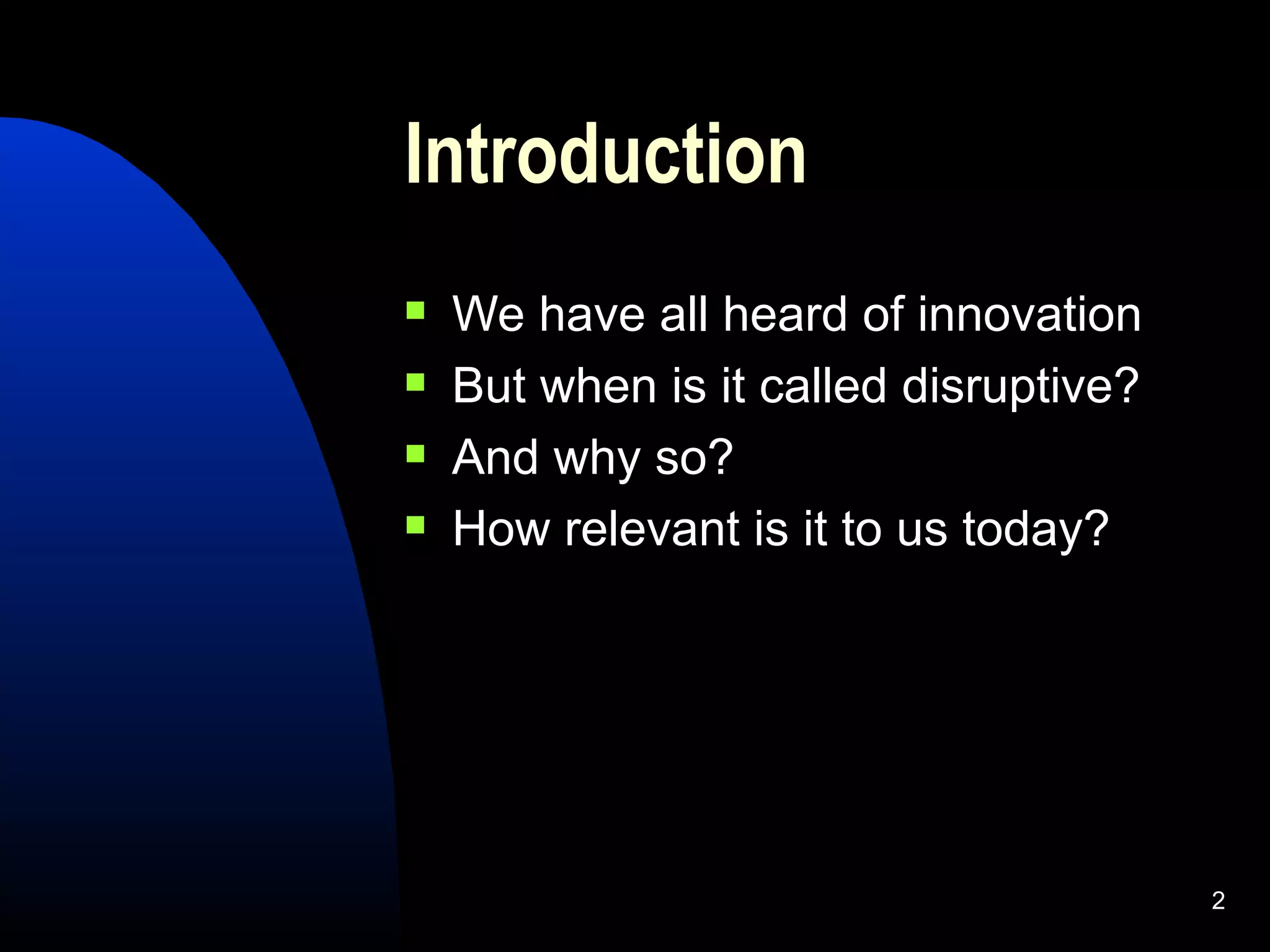 Introduction

- We have all heard of innovation
- But when is it called disruptive?
- And why so?
- How relevant is it to us today?

2